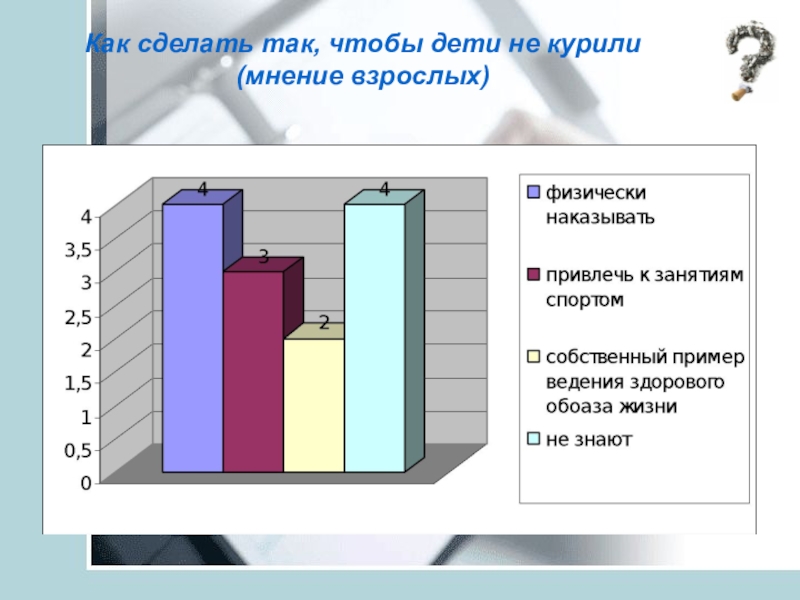 Как сделать так, чтобы дети не курили (мнение взрослых)

4
3,5
3
2,5
2
1,5
1
0,5
0

4
3
2
4

физически наказывать
привлечь к занятиям спортом
собственный пример ведения здорового обоаза жизни
не знают